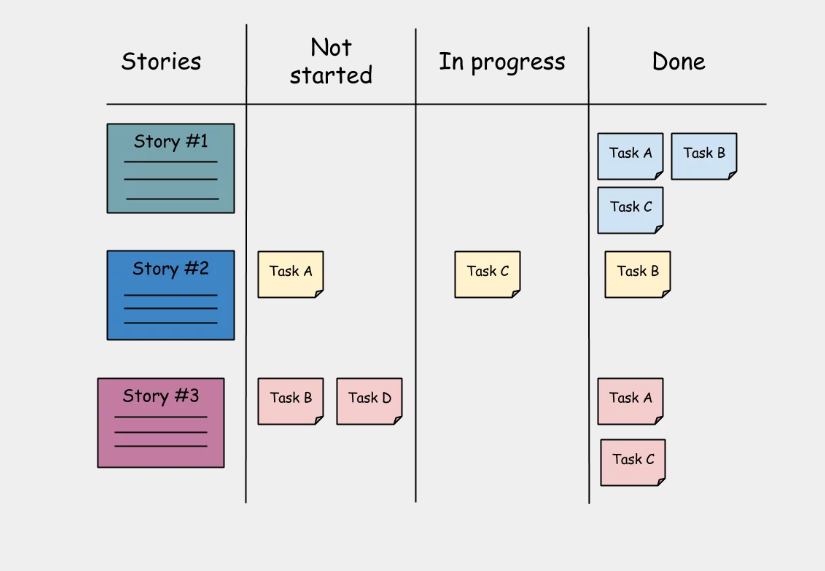 | Stories | Not started | In progress | Done |
|---|---|---|---|
| Story #1 | | | Task A Task B Task C |
| Story #2 | Task A | Task C | Task B |
| Story #3 | Task B Task D | | Task A Task C |